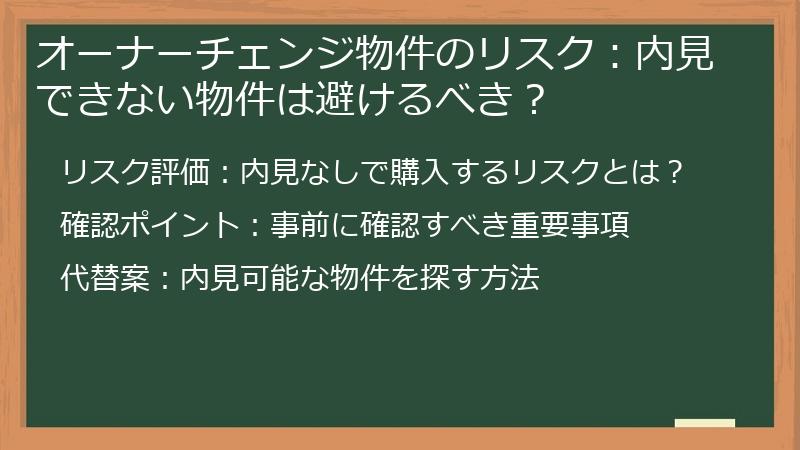 オーナーチェンジ物件のリスク：内見できない物件は避けるべき？

リスク評価：内見なしで購入するリスクとは？

確認ポイント：事前に確認すべき重要事項

代替案：内見可能な物件を探す方法